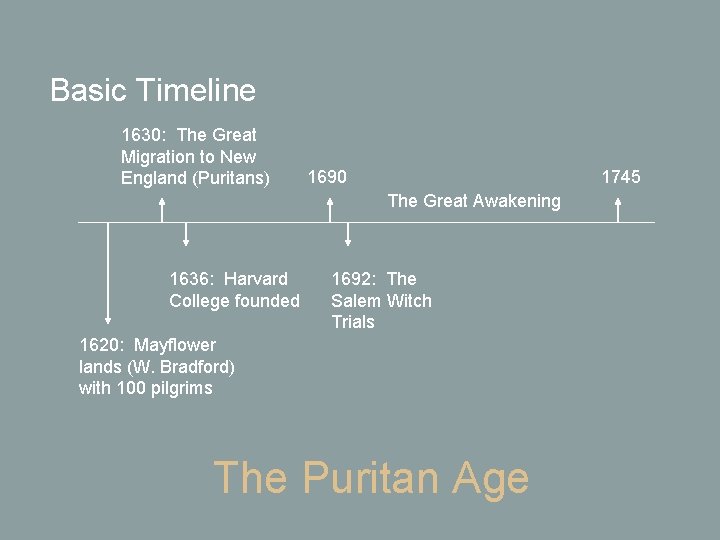 Basic Timeline

1630: The Great Migration to New England (Puritans)

1690

The Great Awakening

1745

1636: Harvard College founded

1692: The Salem Witch Trials

1620: Mayflower lands (W. Bradford) with 100 pilgrims

The Puritan Age